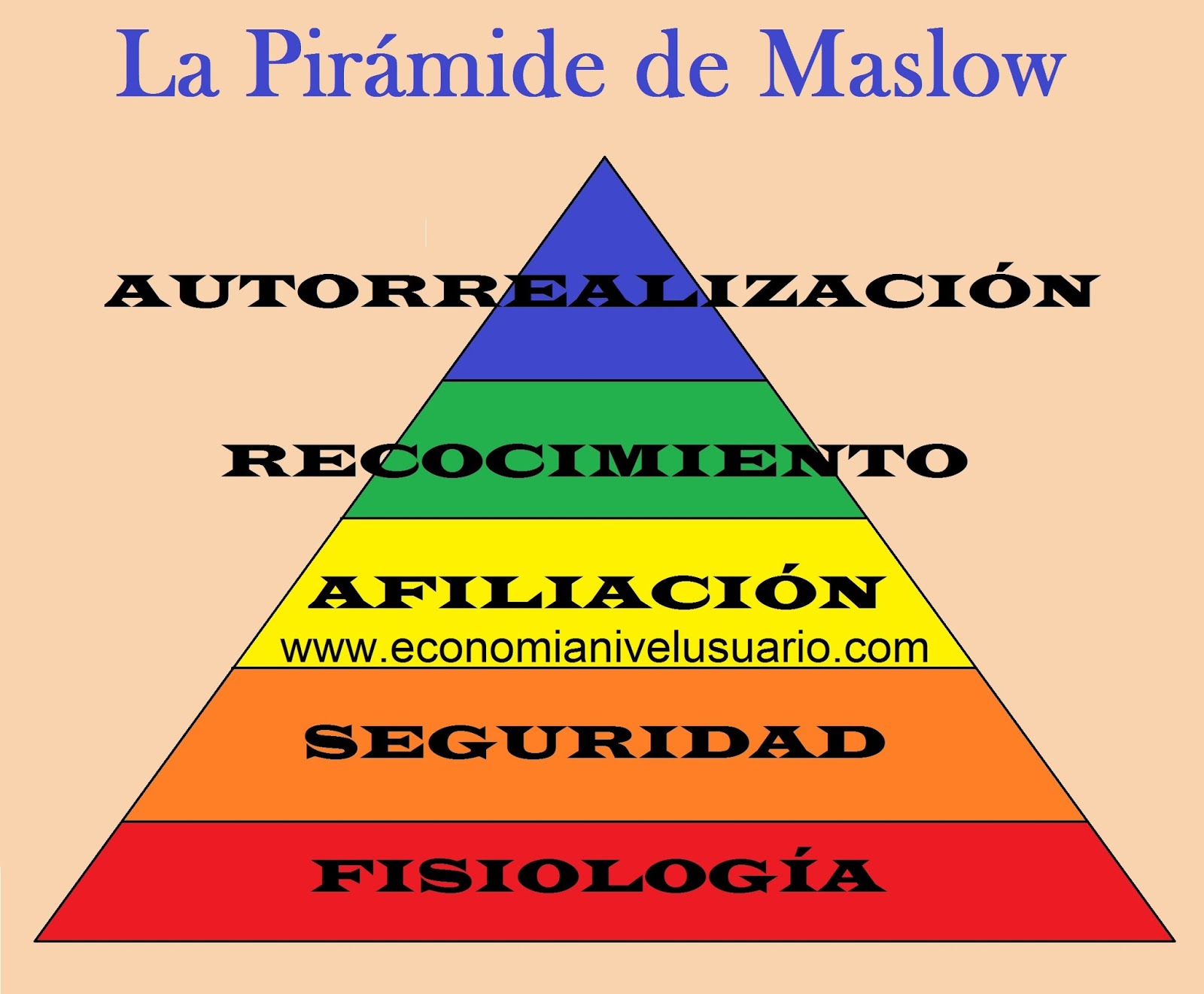 La Pirámide de Maslow

AUTORREALIZACIÓN

RECOCIMIENTO

AFILIACIÓN

www.economianivelusuario.com

SEGURIDAD

FISIOLOGÍA